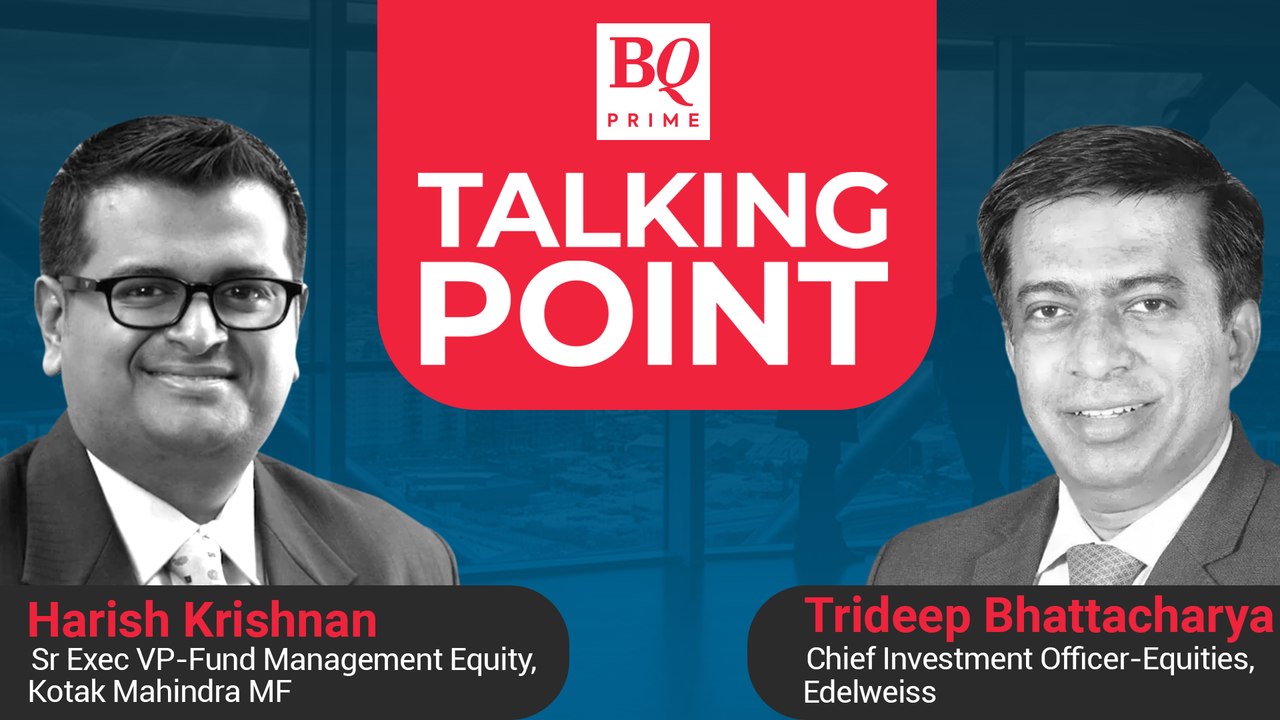 BQ PRIME

TALKING POINT

Harish Krishnan
Sr Exec VP-Fund Management Equity, Kotak Mahindra MF

Trideep Bhattacharya
Chief Investment Officer-Equities, Edelweiss